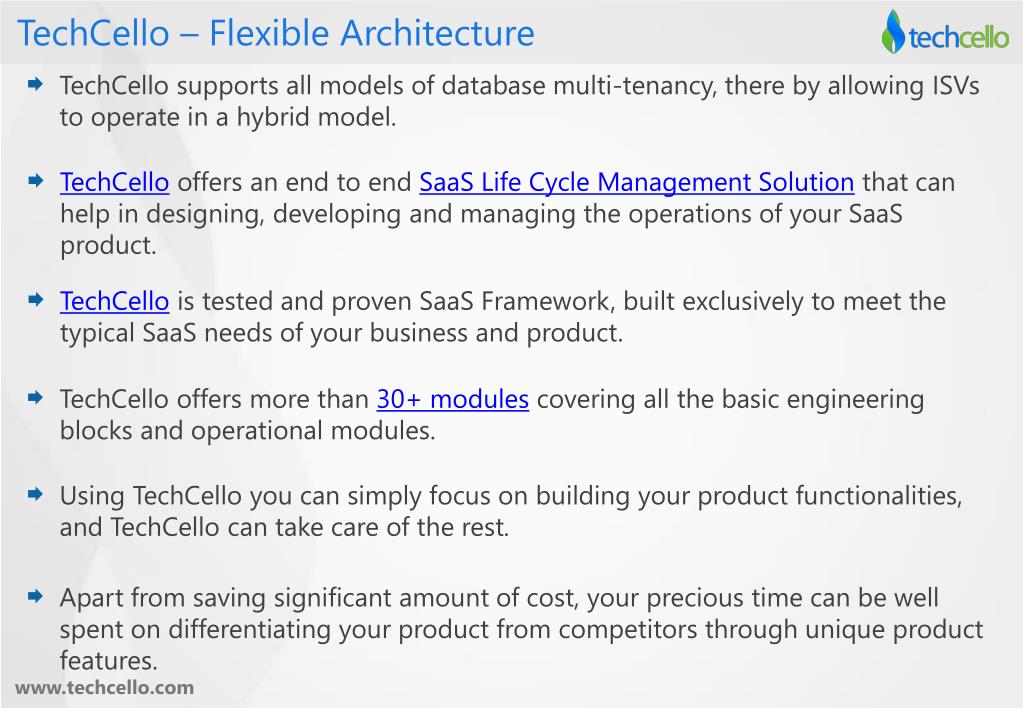 TechCello – Flexible Architecture

techcello

TechCello supports all models of database multi-tenancy, there by allowing ISVs to operate in a hybrid model.

TechCello offers an end to end SaaS Life Cycle Management Solution that can help in designing, developing and managing the operations of your SaaS product.

TechCello is tested and proven SaaS Framework, built exclusively to meet the typical SaaS needs of your business and product.

TechCello offers more than 30+ modules covering all the basic engineering blocks and operational modules.

Using TechCello you can simply focus on building your product functionalities, and TechCello can take care of the rest.

Apart from saving significant amount of cost, your precious time can be well spent on differentiating your product from competitors through unique product features.

www.techcello.com